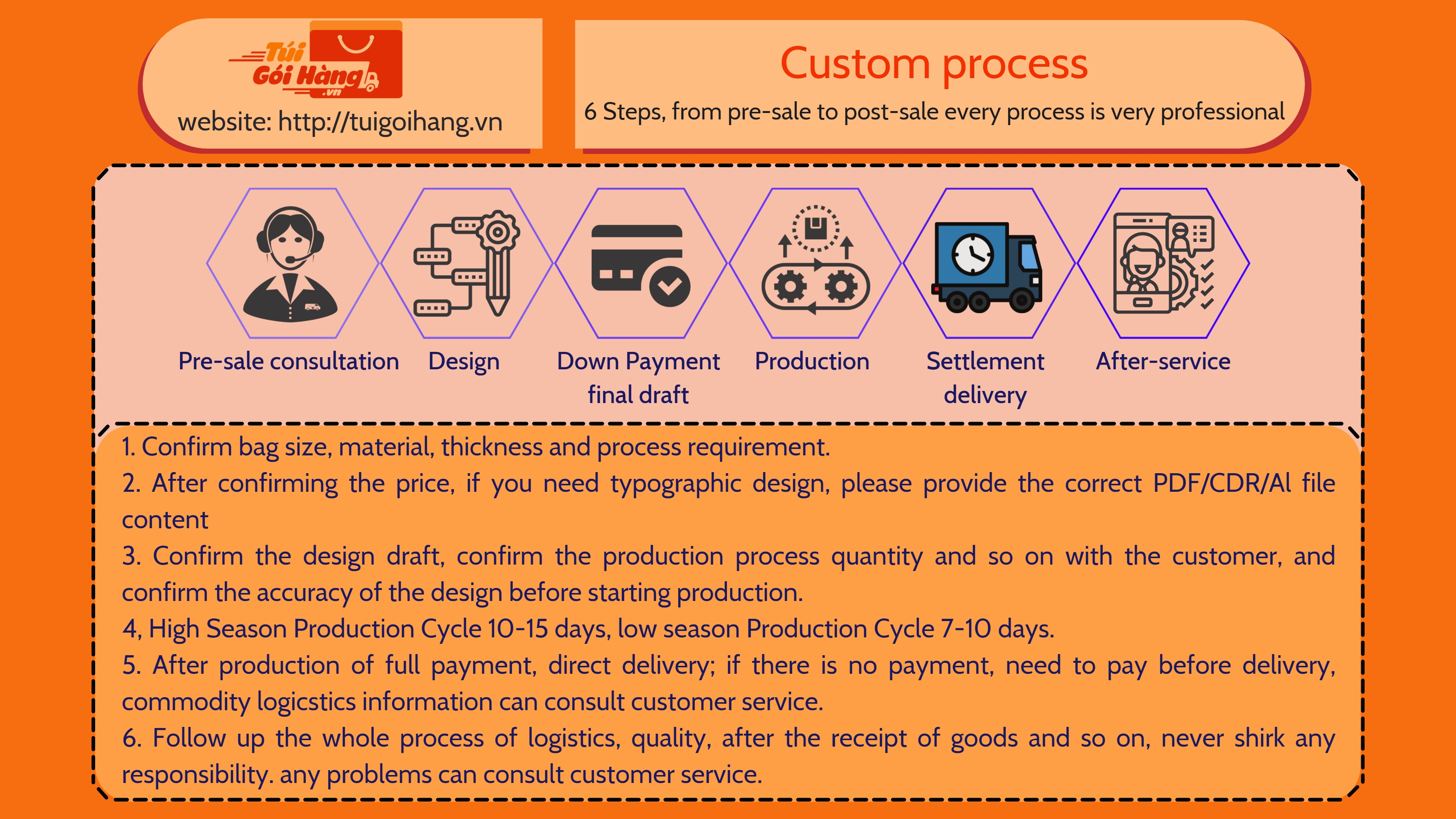 Túi Gói Hàng .vn
website: http://tuigoihang.vn

Custom process
6 Steps, from pre-sale to post-sale every process is very professional

Pre-sale consultation
Design
Down Payment final draft
Production
Settlement delivery
After-service

1. Confirm bag size, material, thickness and process requirement.
2. After confirming the price, if you need typographic design, please provide the correct PDF/CDR/Al file content
3. Confirm the design draft, confirm the production process quantity and so on with the customer, and confirm the accuracy of the design before starting production.
4, High Season Production Cycle 10-15 days, low season Production Cycle 7-10 days.
5. After production of full payment, direct delivery; if there is no payment, need to pay before delivery, commodity logicstics information can consult customer service.
6. Follow up the whole process of logistics, quality, after the receipt of goods and so on, never shirk any responsibility. any problems can consult customer service.